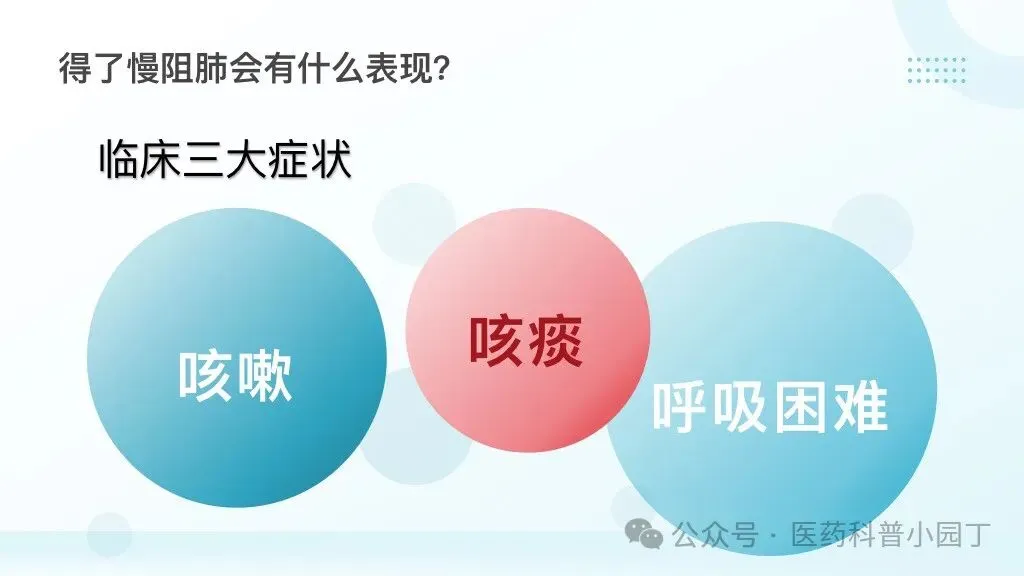 得了慢阻肺会有什么表现?

临床三大症状

咳嗽

咳痰

呼吸困难

公众号 · 医药科普小园丁